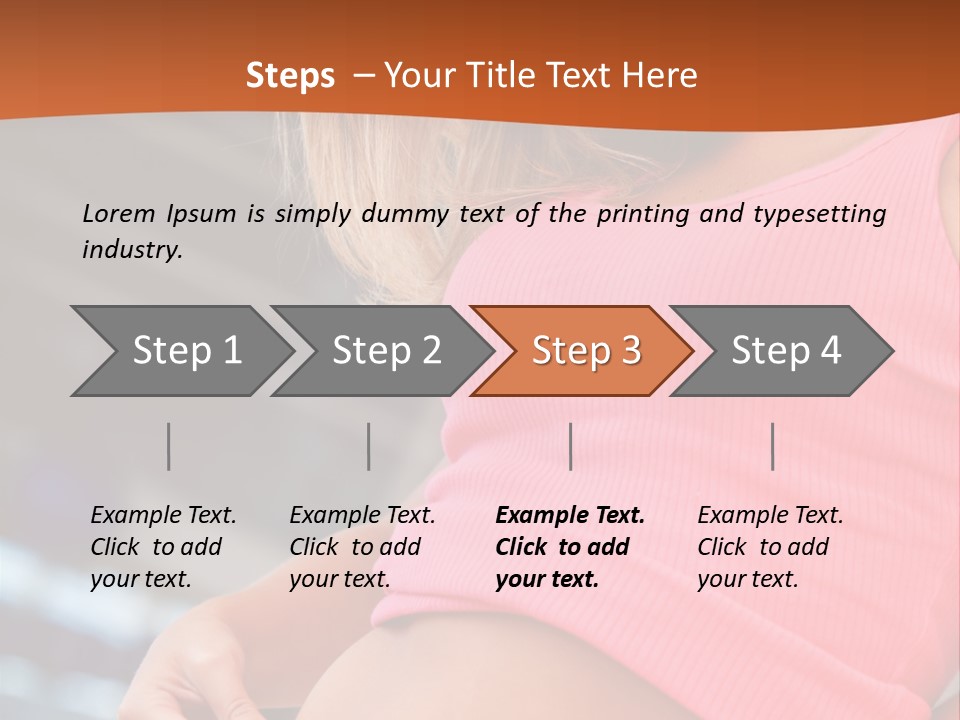 Steps – Your Title Text Here

Lorem Ipsum is simply dummy text of the printing and typesetting industry.

Step 1

Step 2

Step 3

Step 4

Example Text. Click to add your text.

Example Text. Click to add your text.

Example Text. Click to add your text.

Example Text. Click to add your text.